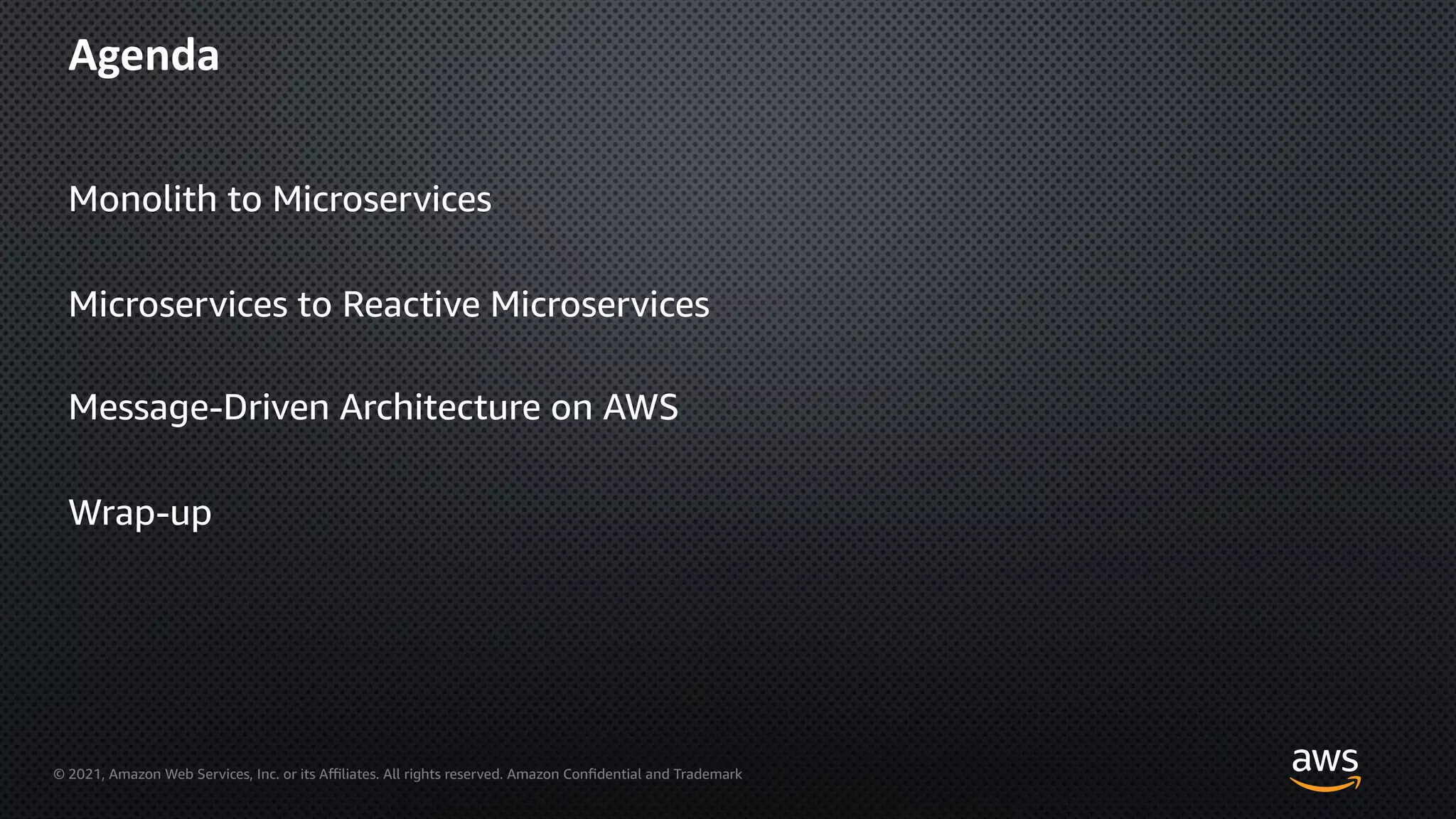 Agenda

Monolith to Microservices

Microservices to Reactive Microservices

Message-Driven Architecture on AWS

Wrap-up

© 2021, Amazon Web Services, Inc. or its Affiliates. All rights reserved. Amazon Confidential and Trademark

aws